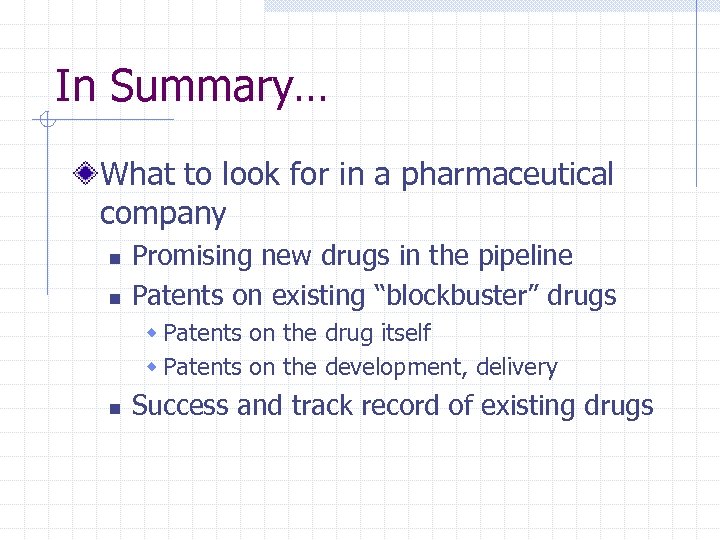 In Summary…

What to look for in a pharmaceutical company

Promising new drugs in the pipeline

Patents on existing “blockbuster” drugs

Patents on the drug itself

Patents on the development, delivery

Success and track record of existing drugs